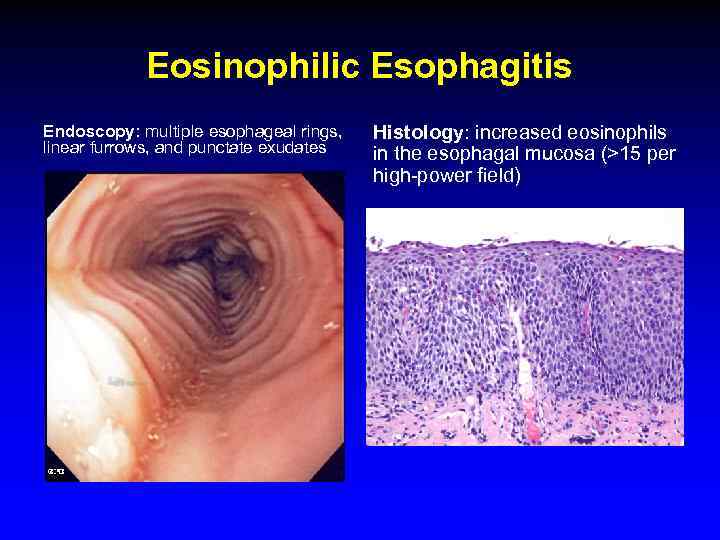 Eosinophilic Esophagitis

Endoscopy: multiple esophageal rings, linear furrows, and punctate exudates

Histology: increased eosinophils in the esophagal mucosa (>15 per high-power field)